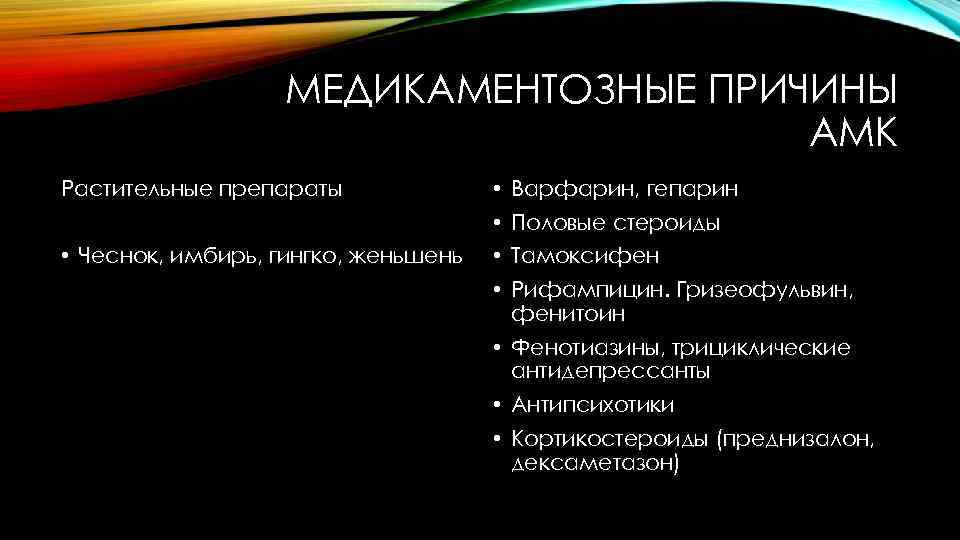 МЕДИКАМЕНТОЗНЫЕ ПРИЧИНЫ АМК

Растительные препараты

• Чеснок, имбирь, гингко, женьшень

• Варфарин, гепарин
• Половые стероиды
• Тамоксифен
• Рифампицин. Гризеофульвин, фенитоин
• Фенотиазины, трициклические антидепрессанты
• Антипсихотики
• Кортикостероиды (преднизалон, дексаметазон)